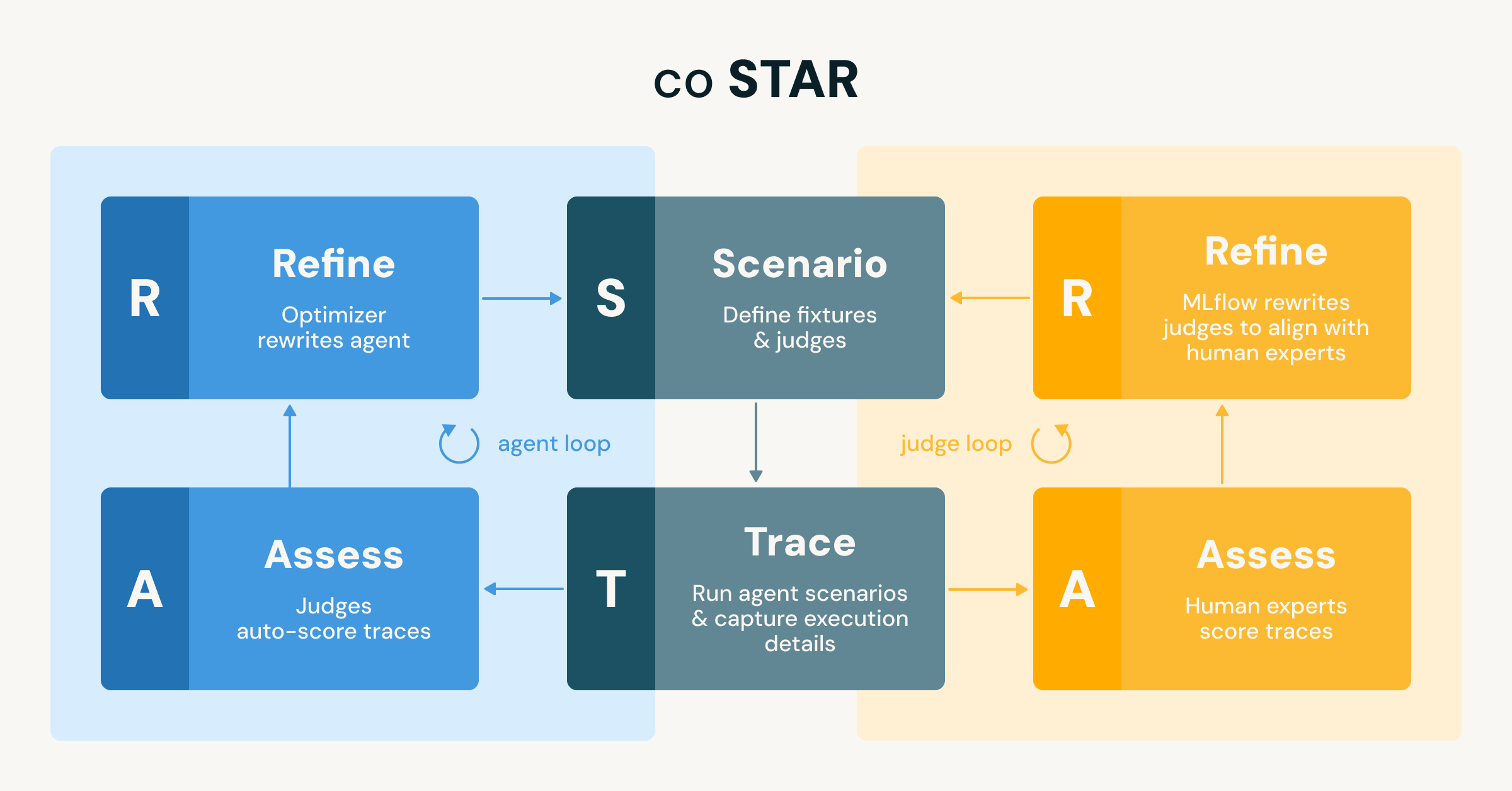 co STAR

R
Refine
Optimizer rewrites agent

S
Scenario
Define fixtures & judges

R
Refine
MLflow rewrites judges to align with human experts

agent loop

judge loop

A
Assess
Judges auto-score traces

T
Trace
Run agent scenarios & capture execution details

A
Assess
Human experts score traces